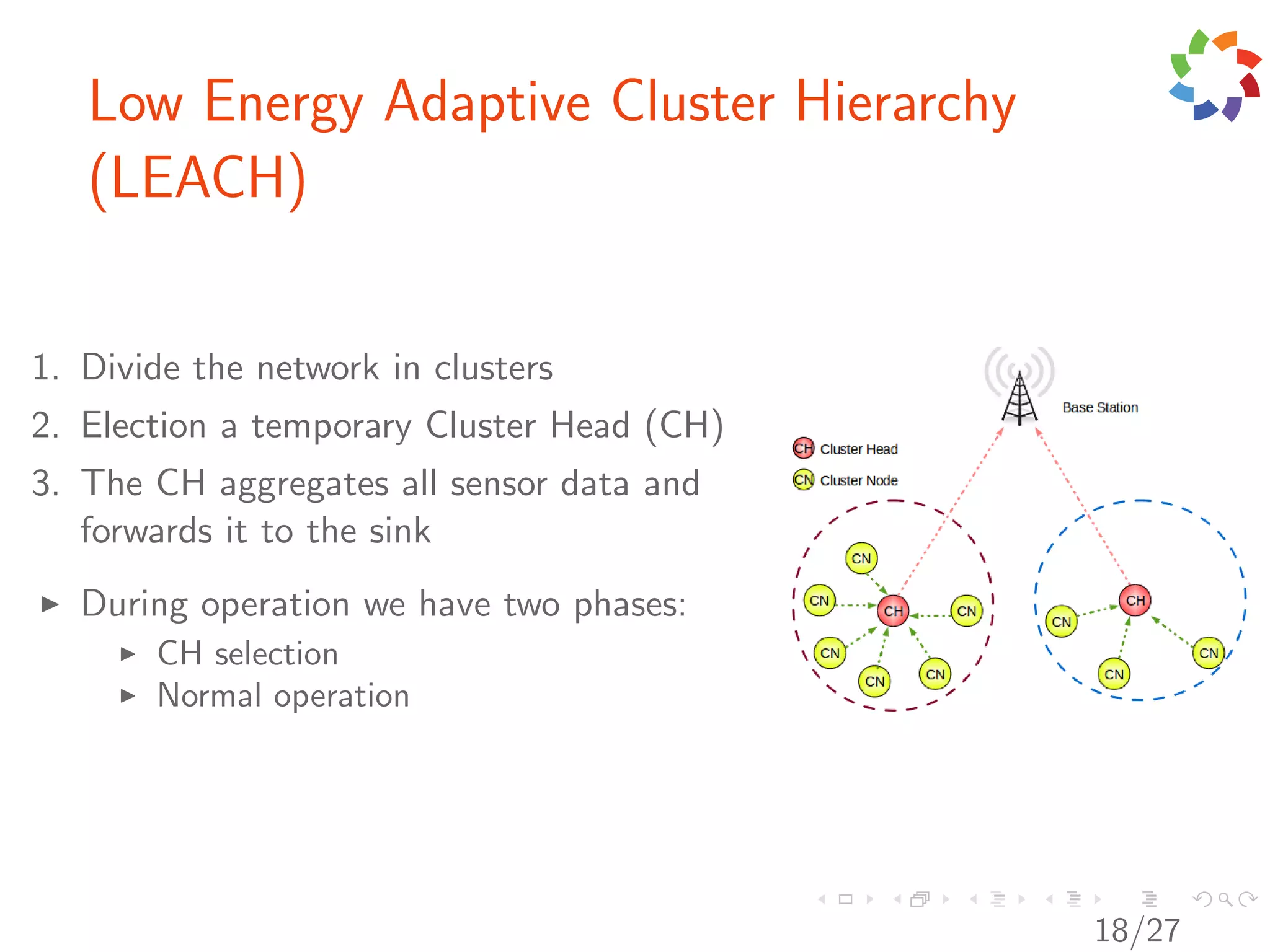 Low Energy Adaptive Cluster Hierarchy (LEACH)

1. Divide the network in clusters
2. Election a temporary Cluster Head (CH)
3. The CH aggregates all sensor data and forwards it to the sink

▶ During operation we have two phases:
▶ CH selection
▶ Normal operation

Base Station
CH Cluster Head
CN Cluster Node

CN
CN
CH
CN
CN
CN
CN

CH
CN
CN
CN

18/27